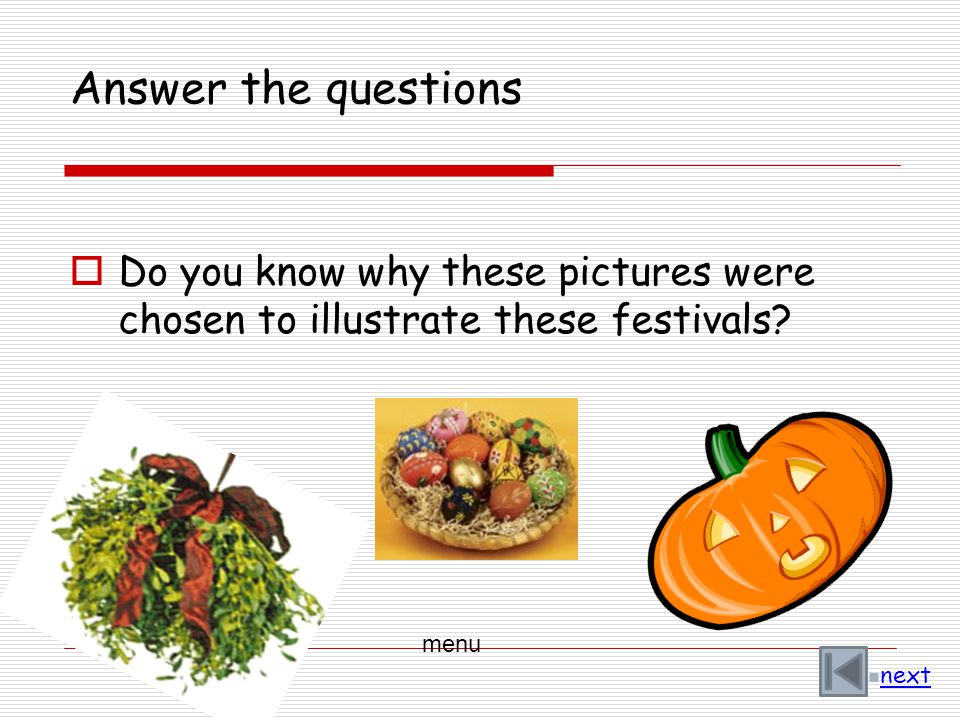 Answer the questions

Do you know why these pictures were chosen to illustrate these festivals?

menu

next